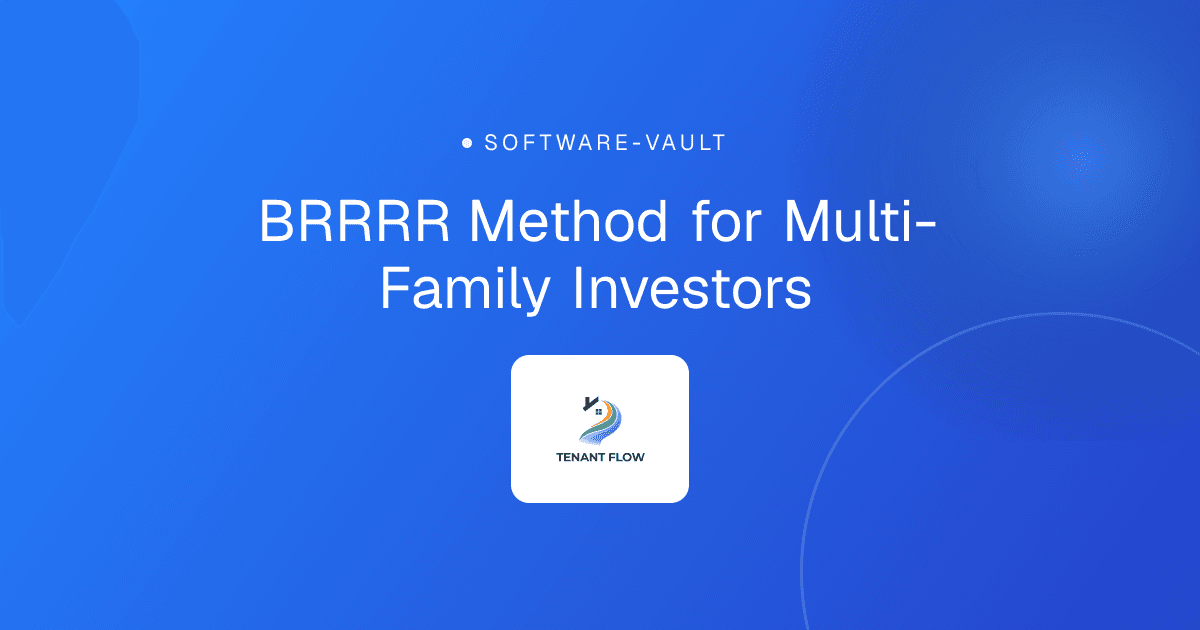 SOFTWARE-VAULT

BRRRR Method for Multi-Family Investors

TENANT FLOW